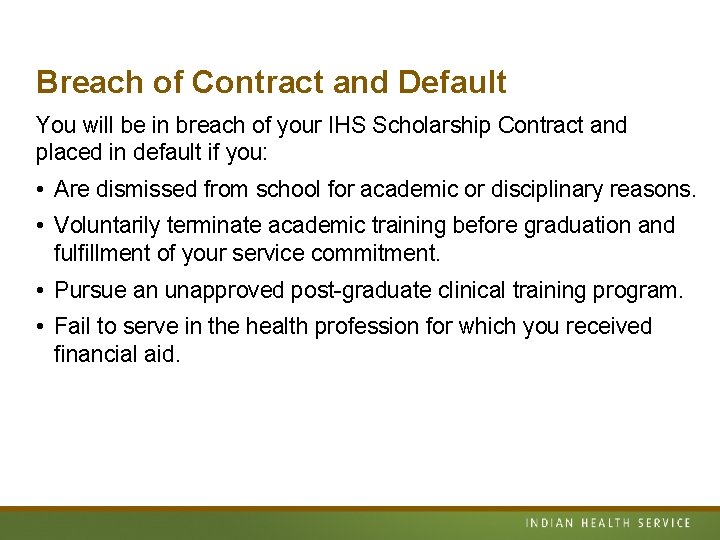 Breach of Contract and Default

You will be in breach of your IHS Scholarship Contract and placed in default if you:

• Are dismissed from school for academic or disciplinary reasons.

• Voluntarily terminate academic training before graduation and fulfillment of your service commitment.

• Pursue an unapproved post-graduate clinical training program.

• Fail to serve in the health profession for which you received financial aid.

INDIAN HEALTH SERVICE